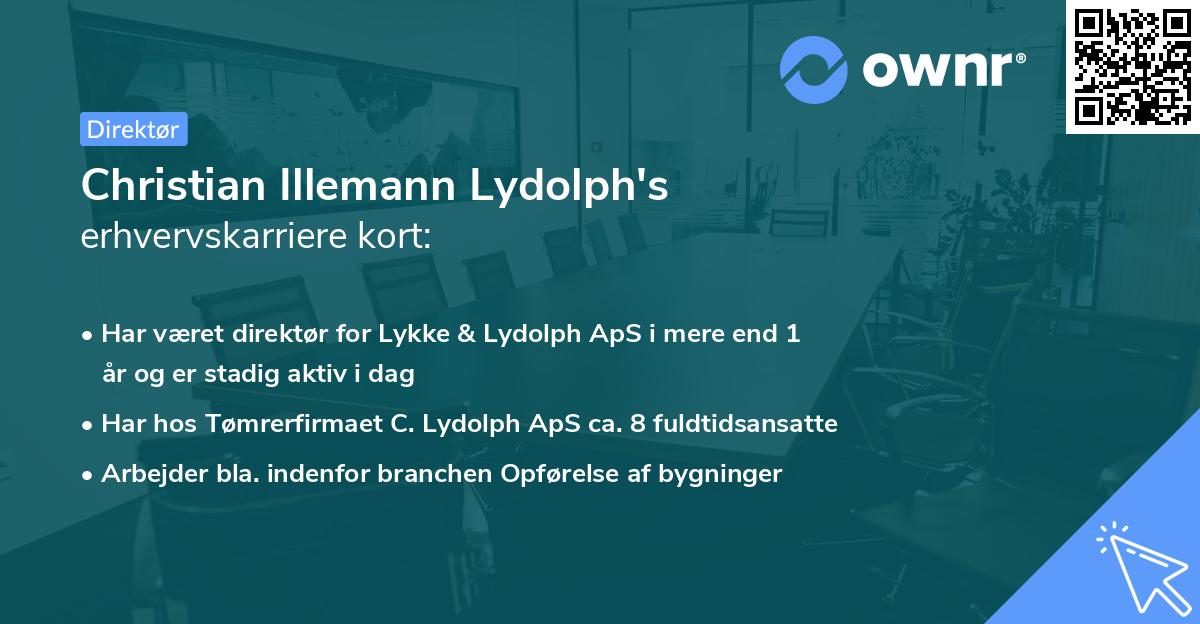 ownr®

Direktør

Christian Illemann Lydolph's
erhvervskarriere kort:

• Har været direktør for Lykke & Lydolph ApS i mere end 1 år og er stadig aktiv i dag
• Har hos Tømrerfirmaet C. Lydolph ApS ca. 8 fuldtidsansatte
• Arbejder bla. indenfor branchen Opførelse af bygninger